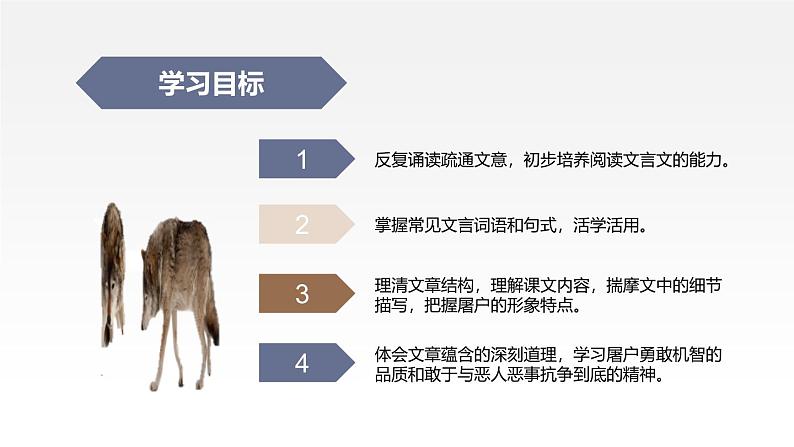 学习目标

1

反复诵读疏通文意，初步培养阅读文言文的能力。

2

掌握常见文言词语和句式，活学活用。

3

理清文章结构，理解课文内容，揣摩文中的细节描写，把握屠户的形象特点。

4

体会文章蕴含的深刻道理，学习屠户勇敢机智的品质和敢于与恶人恶事抗争到底的精神。